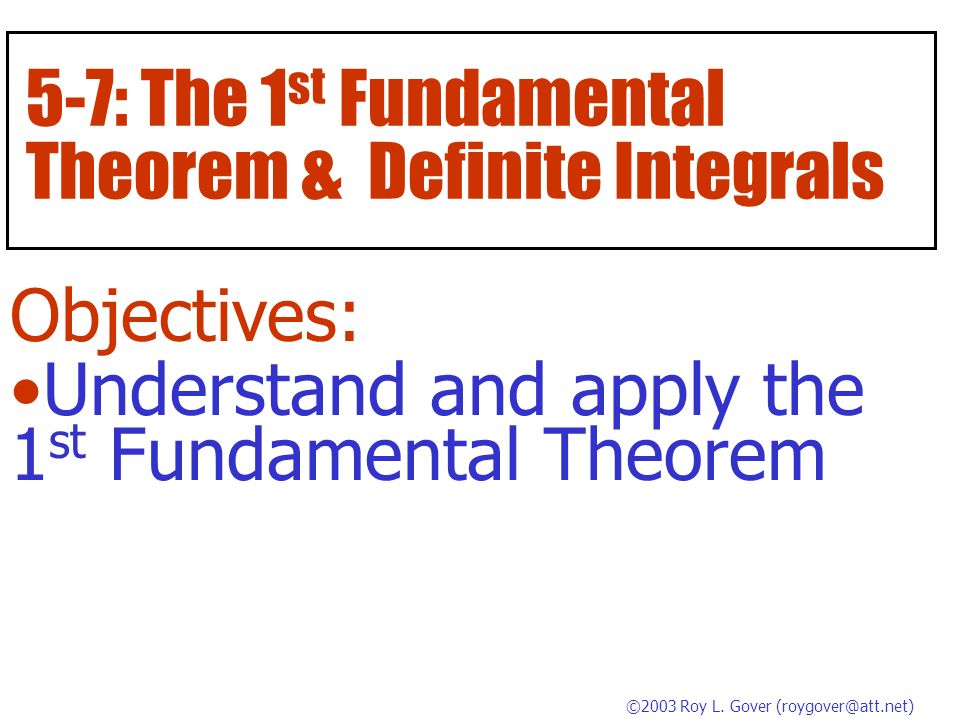 5-7: The 1st Fundamental Theorem & Definite Integrals

Objectives:
•Understand and apply the 1st Fundamental Theorem

©2003 Roy L. Gover (roygover@att.net)